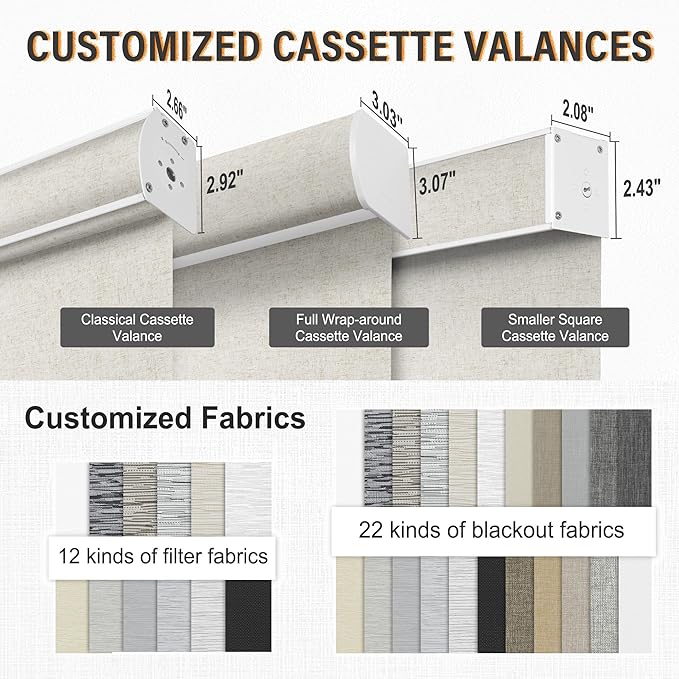 CUSTOMIZED CASSETTE VALANCES

2.66"

2.92"

3.03"

3.07"

2.08"

2.43"

Classical Cassette Valance

Full Wrap-around Cassette Valance

Smaller Square Cassette Valance

Customized Fabrics

12 kinds of filter fabrics

22 kinds of blackout fabrics